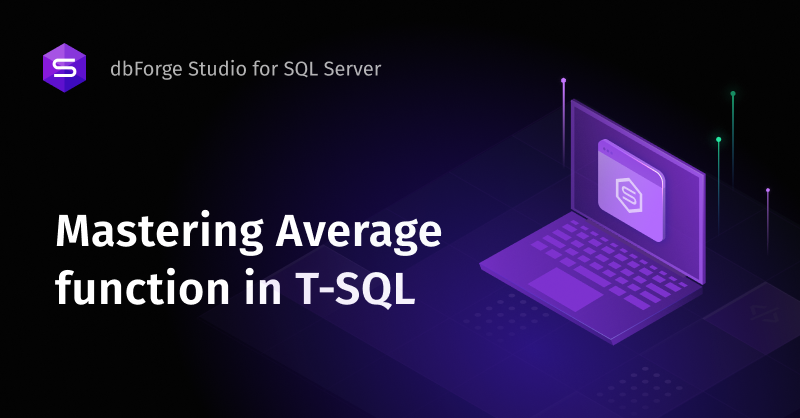 dbForge Studio for SQL Server

Mastering Average function in T-SQL